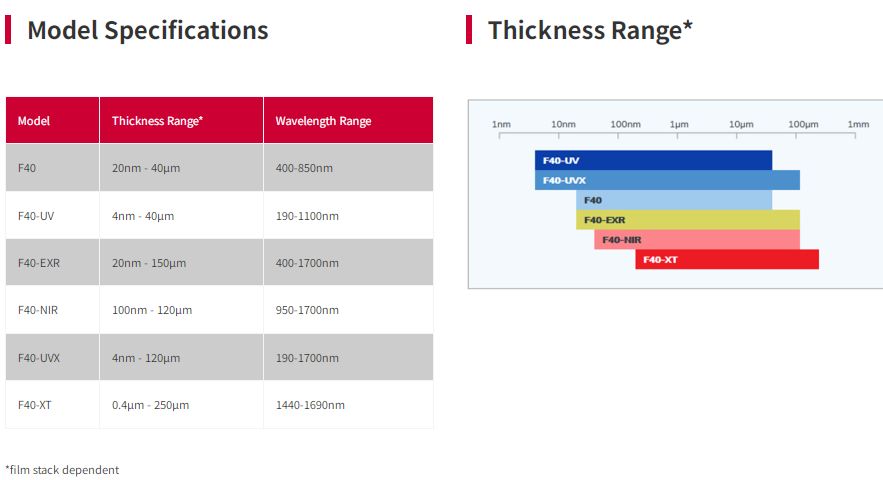 Model Specifications

| Model | Thickness Range* | Wavelength Range |
|---|---|---|
| F40 | 20nm - 40µm | 400-850nm |
| F40-UV | 4nm - 40µm | 190-1100nm |
| F40-EXR | 20nm - 150µm | 400-1700nm |
| F40-NIR | 100nm - 120µm | 950-1700nm |
| F40-UVX | 4nm - 120µm | 190-1700nm |
| F40-XT | 0.4µm - 250µm | 1440-1690nm |

*film stack dependent

Thickness Range*

1nm 10nm 100nm 1µm 10µm 100µm 1mm

F40-UV
F40-UVX
F40
F40-EXR
F40-NIR
F40-XT